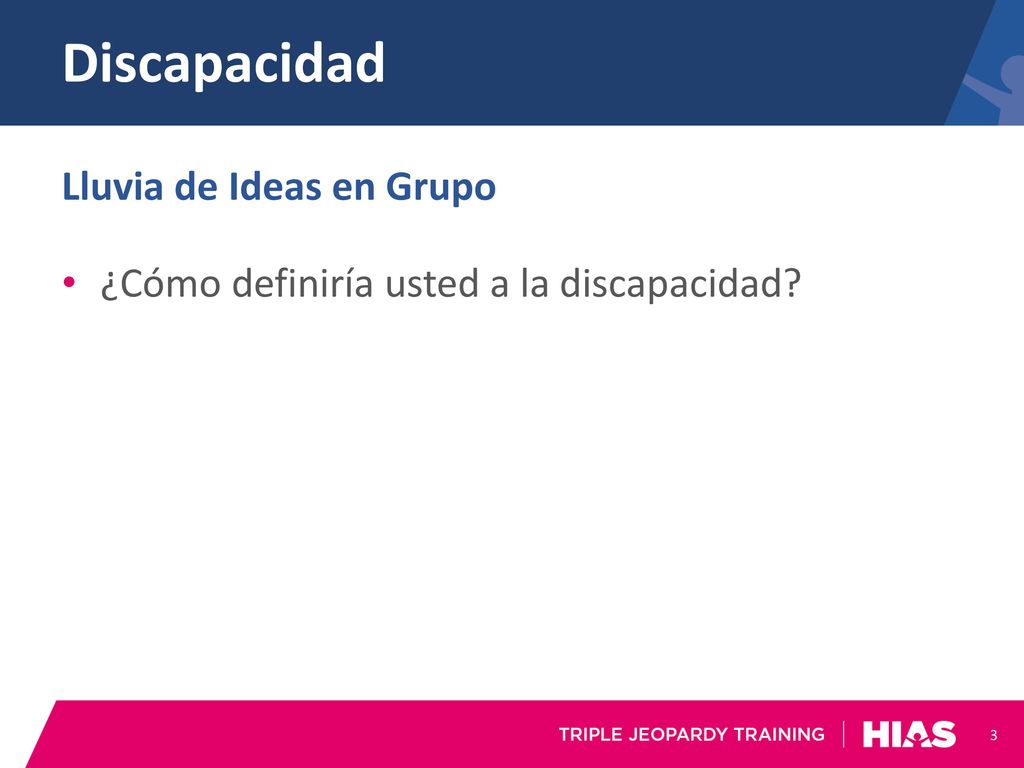 Discapacidad

Lluvia de Ideas en Grupo

• ¿Cómo definiría usted a la discapacidad?

TRIPLE JEOPARDY TRAINING | HIAS 3